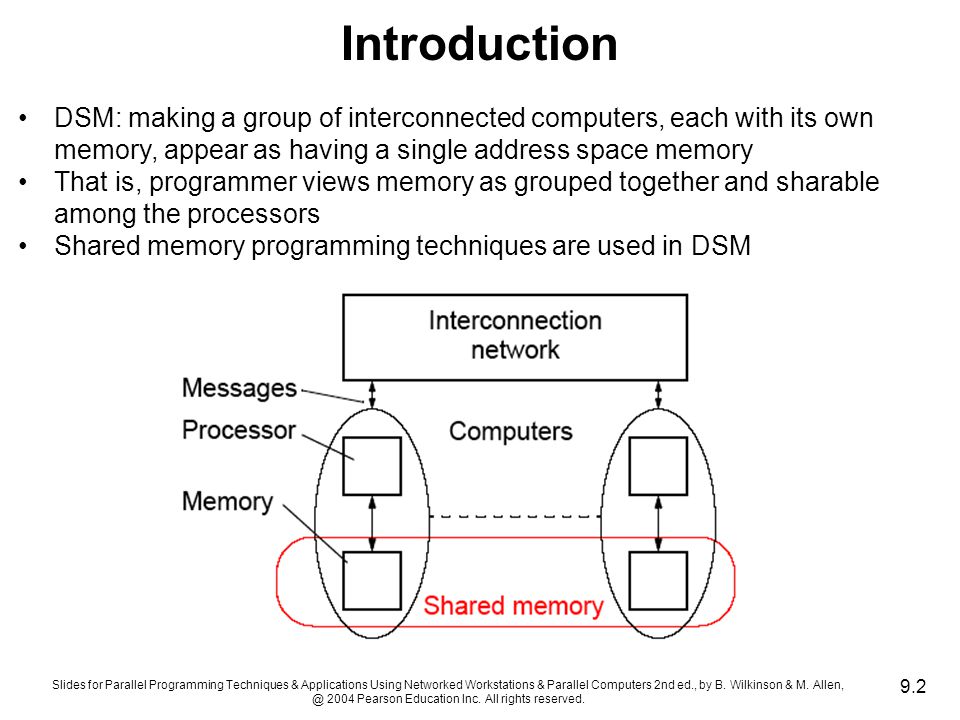 Introduction

• DSM: making a group of interconnected computers, each with its own memory, appear as having a single address space memory
• That is, programmer views memory as grouped together and sharable among the processors
• Shared memory programming techniques are used in DSM

Interconnection network

Messages

Processor

Computers

Memory

Shared memory

Slides for Parallel Programming Techniques & Applications Using Networked Workstations & Parallel Computers 2nd ed., by B. Wilkinson & M. Allen, @ 2004 Pearson Education Inc. All rights reserved.

9.2